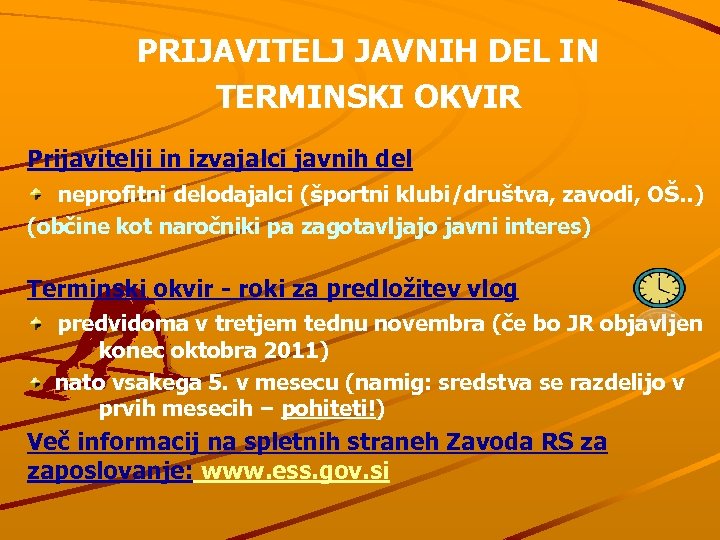 PRIJAVITELJ JAVNIH DEL IN TERMINSKI OKVIR

Prijavitelji in izvajalci javnih del

neprofitni delodajalci (športni klubi/društva, zavodi, OŠ..)
(občine kot naročniki pa zagotavljajo javni interes)

Terminski okvir - roki za predložitev vlog

predvidoma v tretjem tednu novembra (če bo JR objavljen konec oktobra 2011)

nato vsakega 5. v mesecu (namig: sredstva se razdelijo v prvih mesecih – pohiteti!)

Več informacij na spletnih straneh Zavoda RS za zaposlovanje: www.ess.gov.si